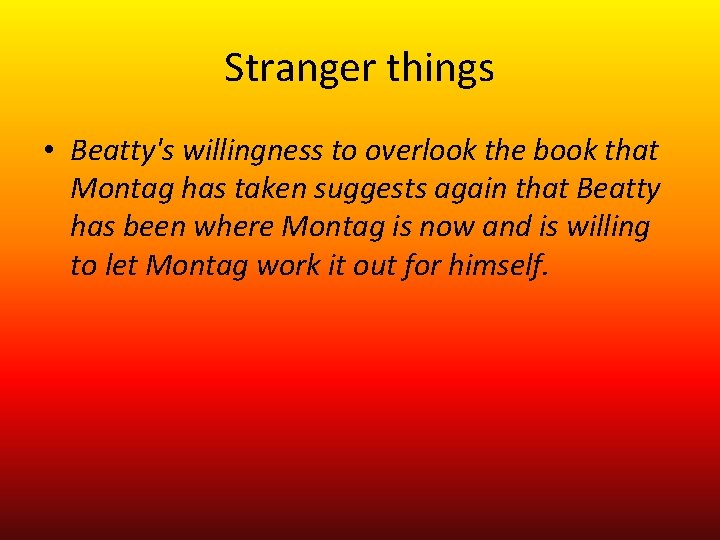 Stranger things

• Beatty's willingness to overlook the book that Montag has taken suggests again that Beatty has been where Montag is now and is willing to let Montag work it out for himself.